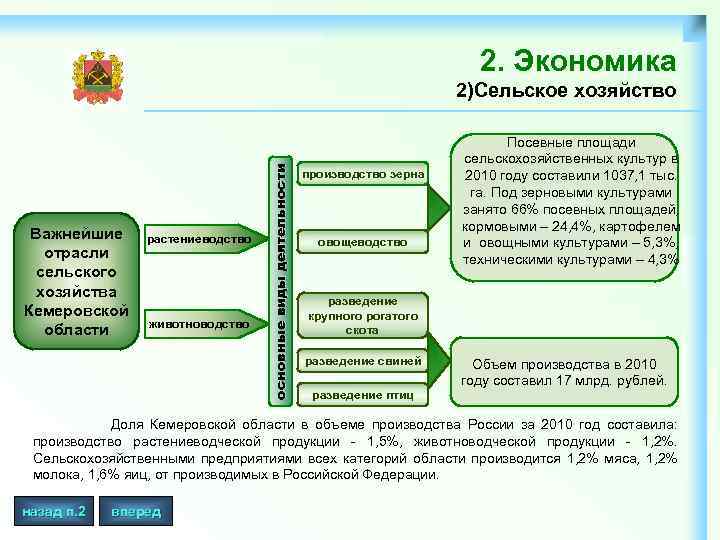 2. Экономика
2)Сельское хозяйство

Важнейшие отрасли сельского хозяйства Кемеровской области

растениеводство

животноводство

основные виды деятельности

производство зерна

овощеводство

разведение крупного рогатого скота

разведение свиней

разведение птиц

Посевные площади сельскохозяйственных культур в 2010 году составили 1037,1 тыс. га. Под зерновыми культурами занято 66% посевных площадей, кормовыми – 24,4%, картофелем и овощными культурами – 5,3%, техническими культурами – 4,3%

Объем производства в 2010 году составил 17 млрд. рублей.

Доля Кемеровской области в объеме производства России за 2010 год составила: производство растениеводческой продукции - 1,5%, животноводческой продукции - 1,2%. Сельскохозяйственными предприятиями всех категорий области производится 1,2% мяса, 1,2% молока, 1,6% яиц, от производимых в Российской Федерации.

назад п.2

вперед